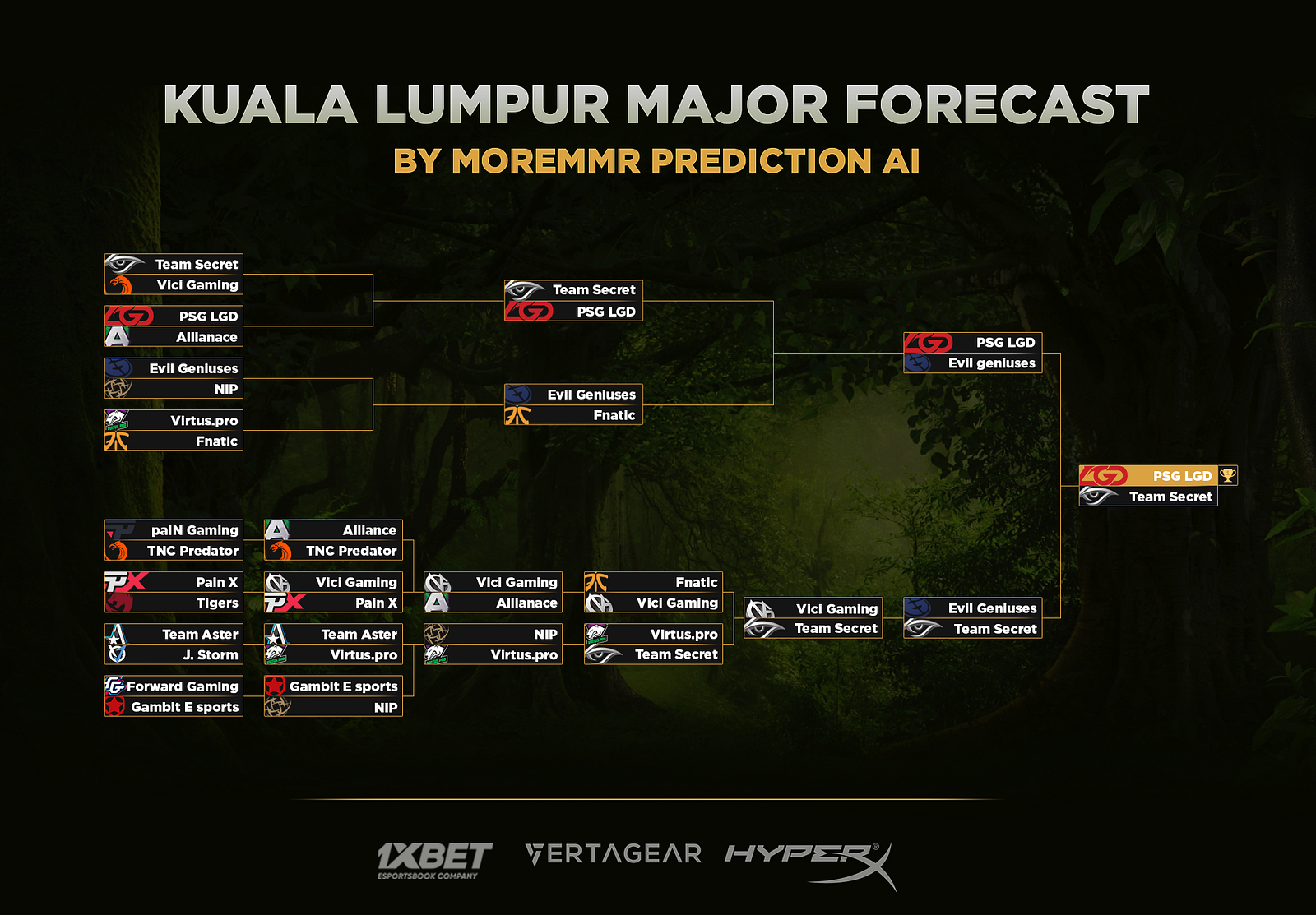 KUALA LUMPUR MAJOR FORECAST
BY MOREMMR PREDICTION AI

Team Secret
Vici Gaming

PSG LGD
Allianace

Evil Geniuses
NIP

Virtus.pro
Fnatic

Team Secret
PSG LGD

Evil Geniuses
Fnatic

PSG LGD
Evil geniuses

PSG LGD
Team Secret

paiN Gaming
TNC Predator

Pain X
Tigers

Team Aster
J. Storm

Forward Gaming
Gambit E sports

Alliance
TNC Predator

Vici Gaming
Pain X

Team Aster
Virtus.pro

Gambit E sports
NIP

Vici Gaming
Allianace

NIP
Virtus.pro

Fnatic
Vici Gaming

Virtus.pro
Team Secret

Vici Gaming
Team Secret

Evil Geniuses
Team Secret

1XBET
ESPORTSBOOK COMPANY
VERTAGEAR
HYPERX